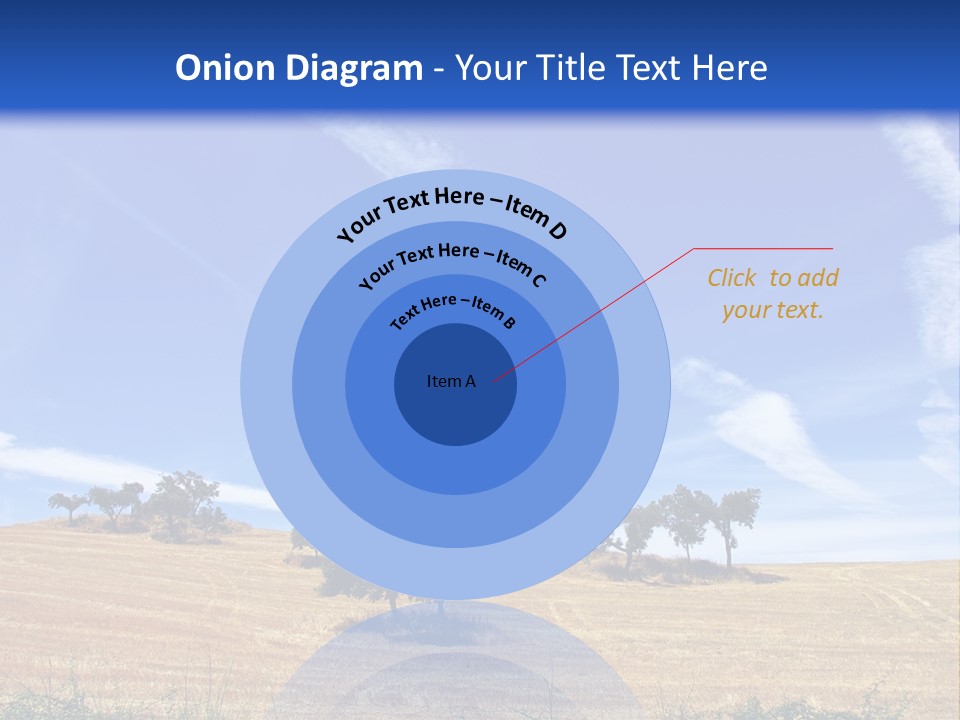 Onion Diagram - Your Title Text Here

Your Text Here – Item D

Your Text Here – Item C

Text Here – Item B

Item A

Click to add your text.